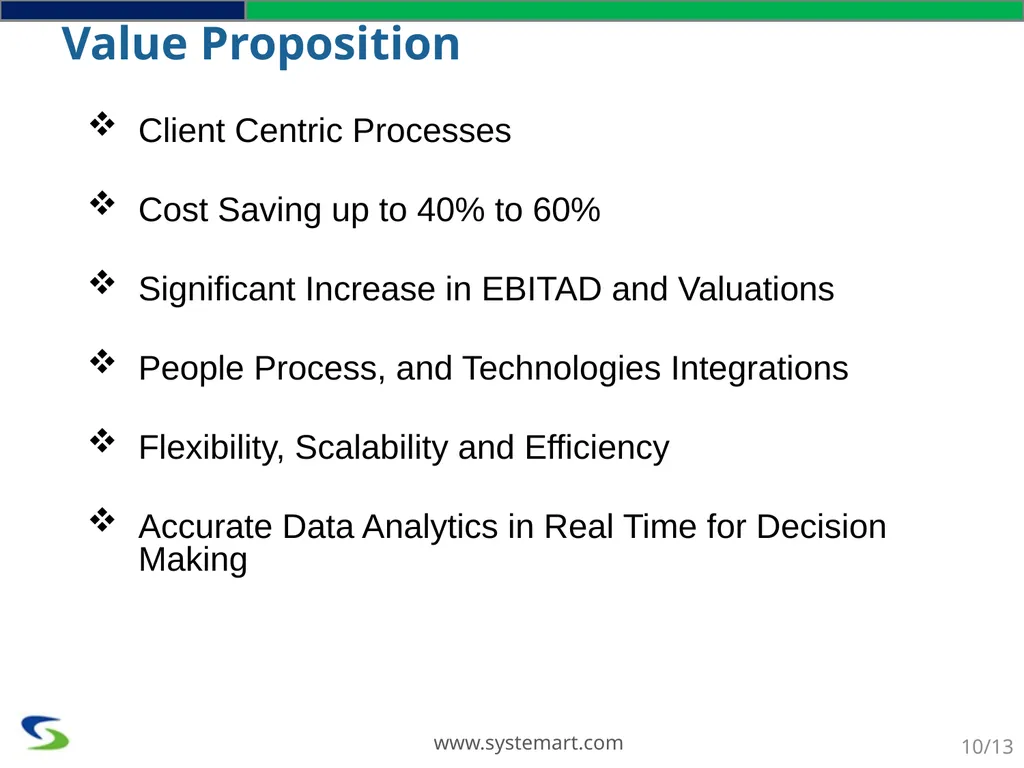 Value Proposition

❖ Client Centric Processes

❖ Cost Saving up to 40% to 60%

❖ Significant Increase in EBITAD and Valuations

❖ People Process, and Technologies Integrations

❖ Flexibility, Scalability and Efficiency

❖ Accurate Data Analytics in Real Time for Decision Making

www.systemart.com

10/13